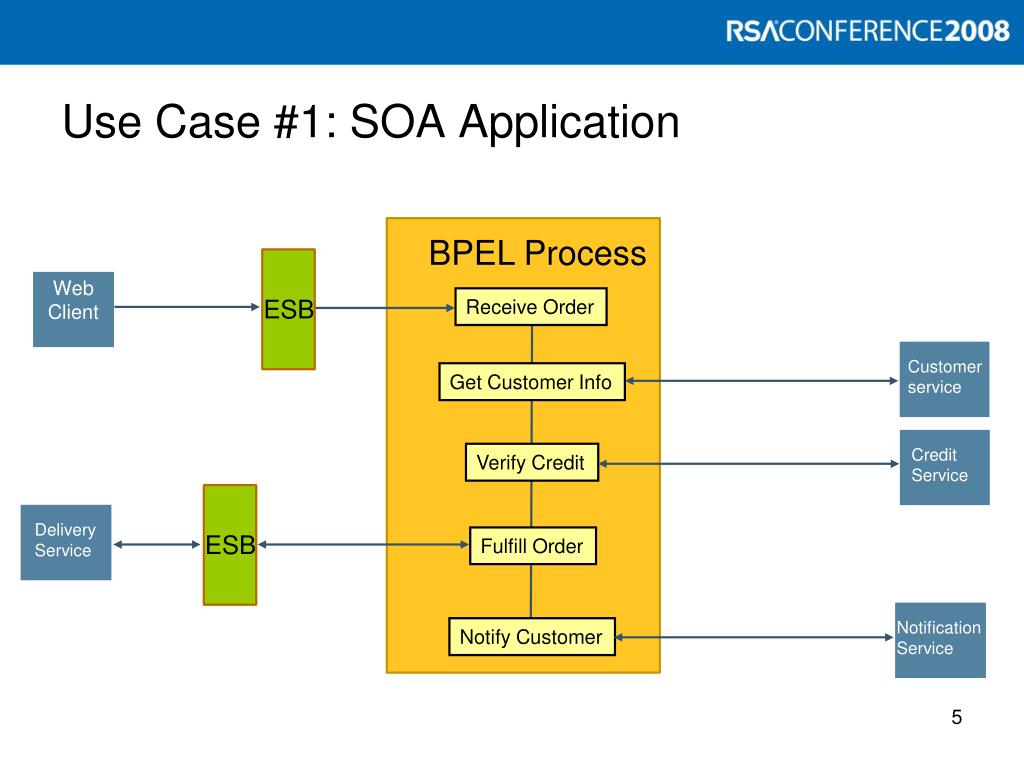 RSACONFERENCE2008

Use Case #1: SOA Application

BPEL Process

Web Client

ESB

Receive Order

Get Customer Info

Customer service

Verify Credit

Credit Service

Delivery Service

ESB

Fulfill Order

Notify Customer

Notification Service

5